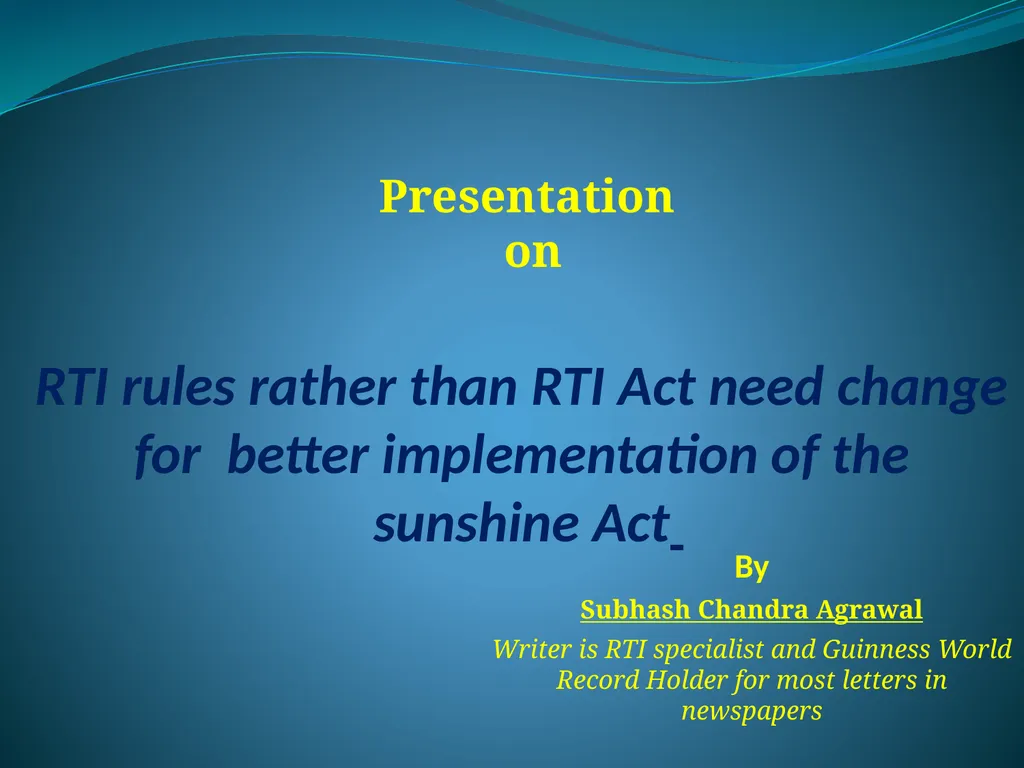 Presentation
on

RTI rules rather than RTI Act need change for better implementation of the sunshine Act

By

Subhash Chandra Agrawal

Writer is RTI specialist and Guinness World Record Holder for most letters in newspapers